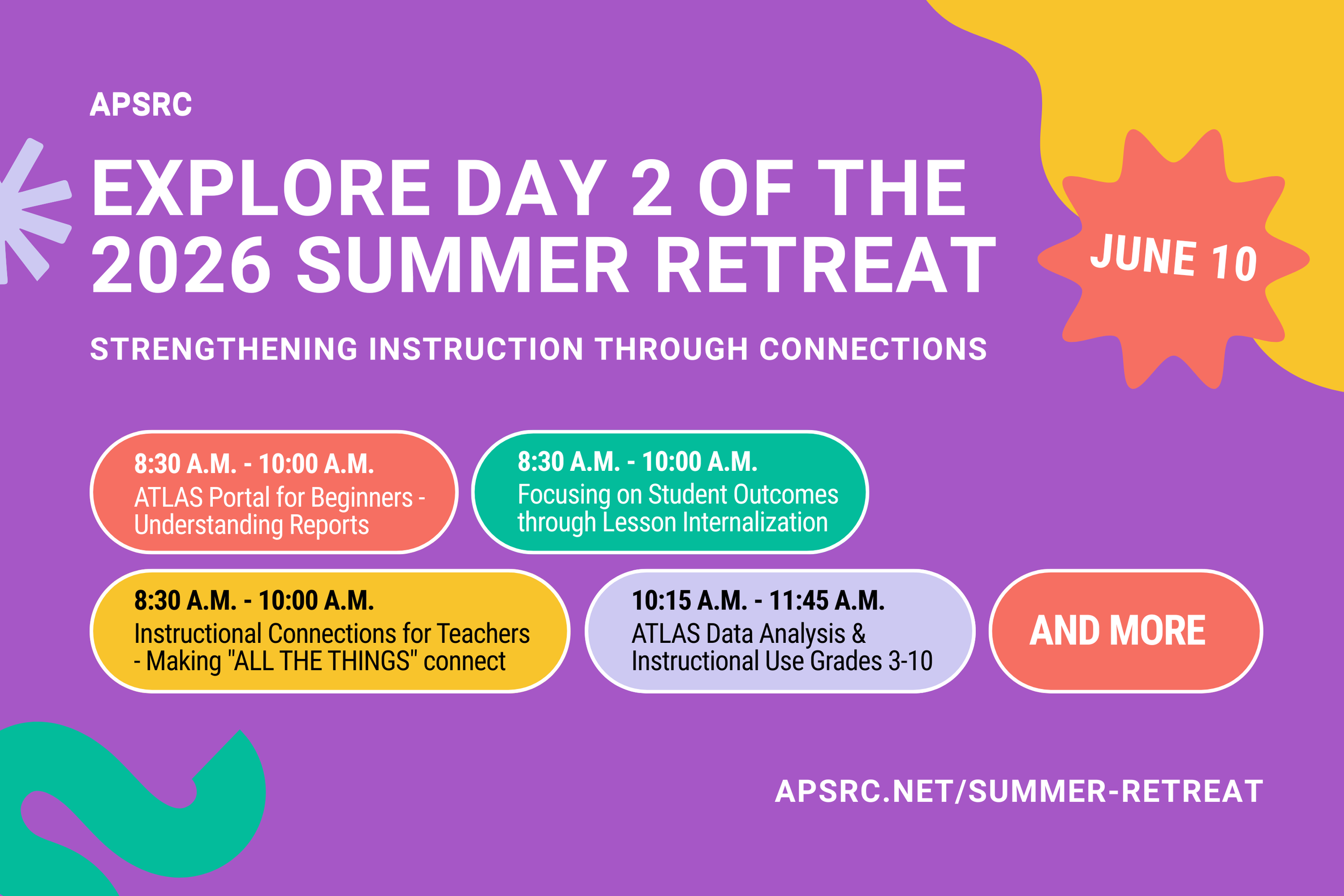 APSRC

EXPLORE DAY 2 OF THE 2026 SUMMER RETREAT

JUNE 10

STRENGTHENING INSTRUCTION THROUGH CONNECTIONS

8:30 A.M. - 10:00 A.M.
ATLAS Portal for Beginners - Understanding Reports

8:30 A.M. - 10:00 A.M.
Focusing on Student Outcomes through Lesson Internalization

8:30 A.M. - 10:00 A.M.
Instructional Connections for Teachers - Making "ALL THE THINGS" connect

10:15 A.M. - 11:45 A.M.
ATLAS Data Analysis & Instructional Use Grades 3-10

AND MORE

APSRC.NET/SUMMER-RETREAT